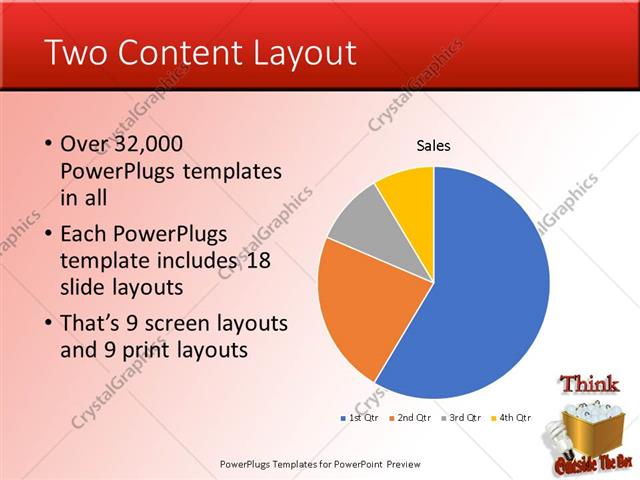 Two Content Layout

• Over 32,000 PowerPlugs templates in all
• Each PowerPlugs template includes 18 slide layouts
• That's 9 screen layouts and 9 print layouts

Sales

1st Qtr 2nd Qtr 3rd Qtr 4th Qtr

Think
Outside The Box

PowerPlugs Templates for PowerPoint Preview

CrystalGraphics